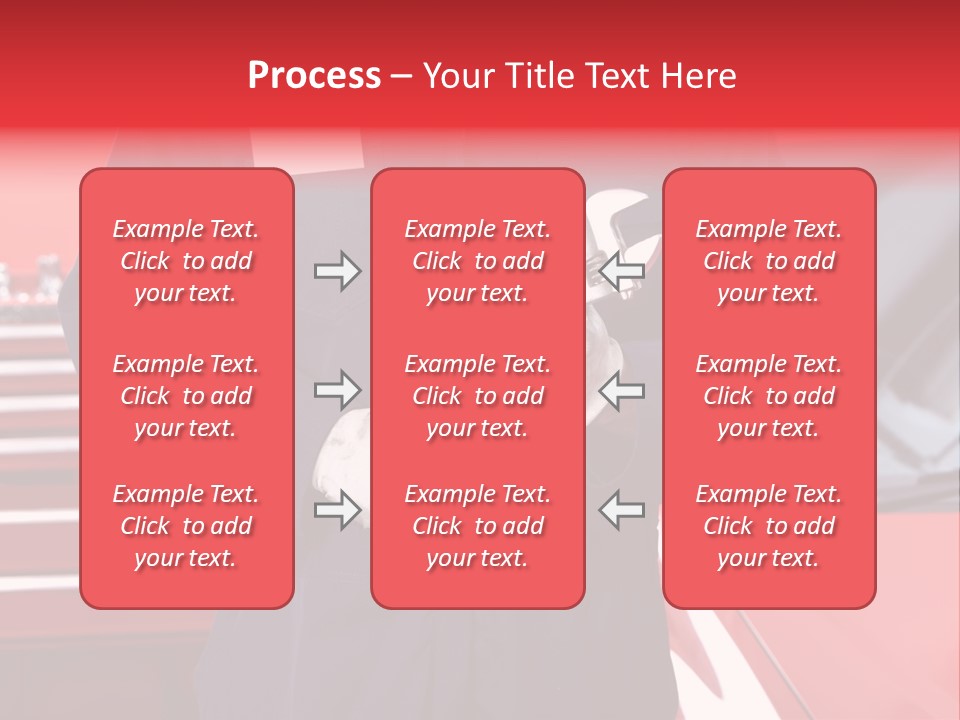 Process – Your Title Text Here

Example Text. Click to add your text.

Example Text. Click to add your text.

Example Text. Click to add your text.

Example Text. Click to add your text.

Example Text. Click to add your text.

Example Text. Click to add your text.

Example Text. Click to add your text.

Example Text. Click to add your text.

Example Text. Click to add your text.